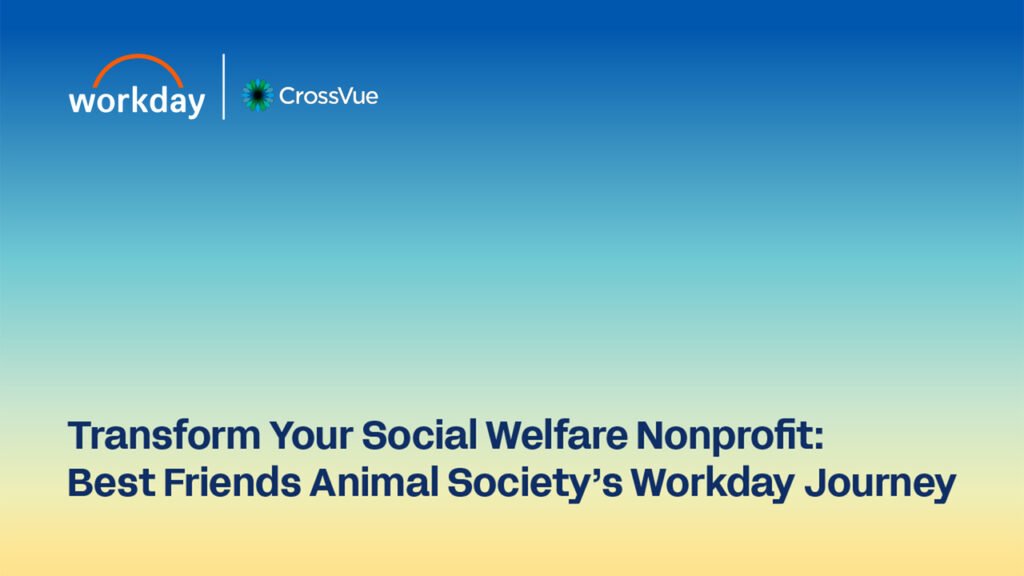 workday CrossVue

Transform Your Social Welfare Nonprofit: Best Friends Animal Society's Workday Journey